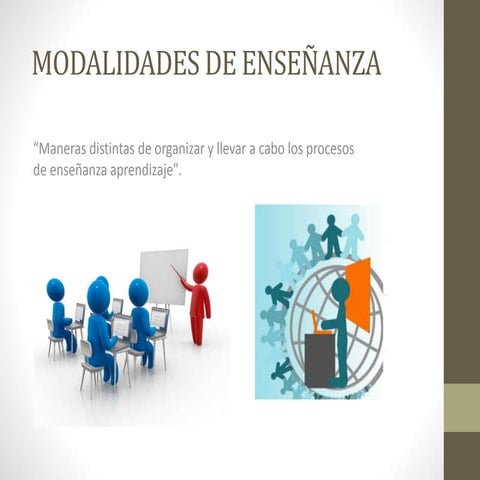 MODALIDADES DE ENSEÑANZA

“Maneras distintas de organizar y llevar a cabo los procesos de enseñanza aprendizaje".